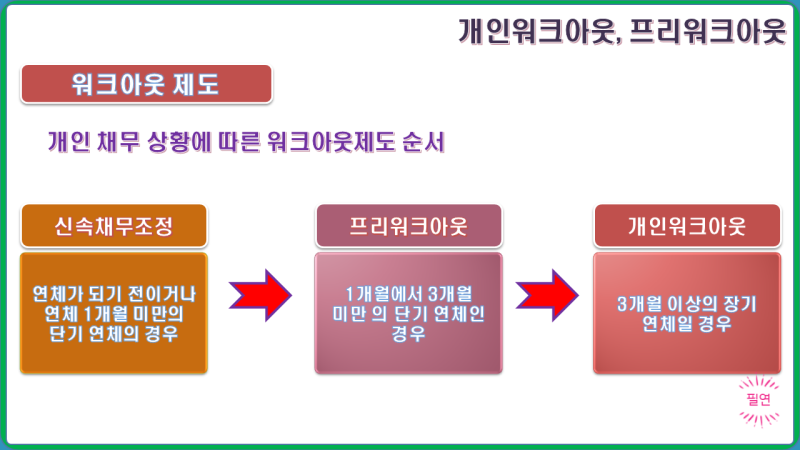 개인워크아웃, 프리워크아웃

워크아웃 제도

개인 채무 상황에 따른 워크아웃제도 순서

신속채무조정

연체가 되기 전이거나 연체 1개월 미만의 단기 연체의 경우

프리워크아웃

1개월에서 3개월 미만 의 단기 연체인 경우

개인워크아웃

3개월 이상의 장기 연체일 경우

필연